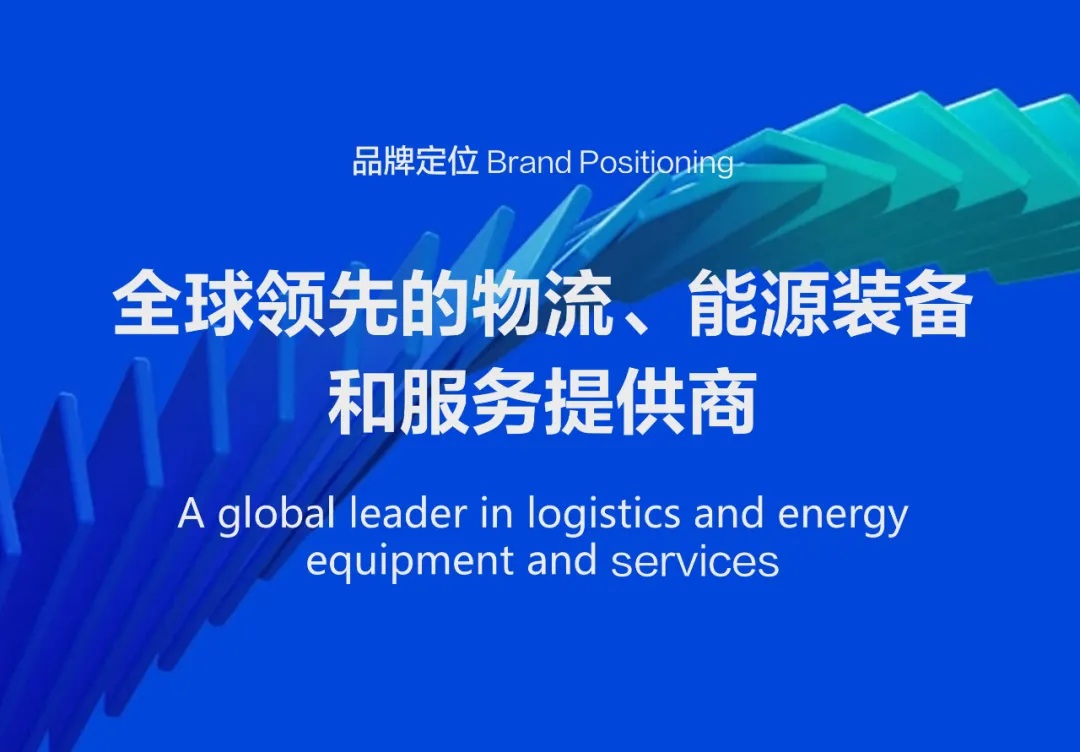 品牌定位 Brand Positioning

全球领先的物流、能源装备和服务提供商

A global leader in logistics and energy equipment and services